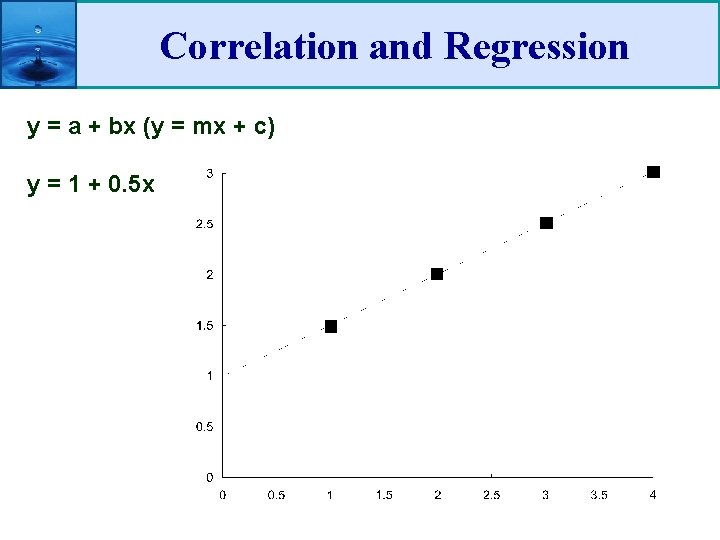 Correlation and Regression

y = a + bx (y = mx + c)

y = 1 + 0.5x

3
2.5
2
1.5
1
0.5
0

0 0.5 1 1.5 2 2.5 3 3.5 4